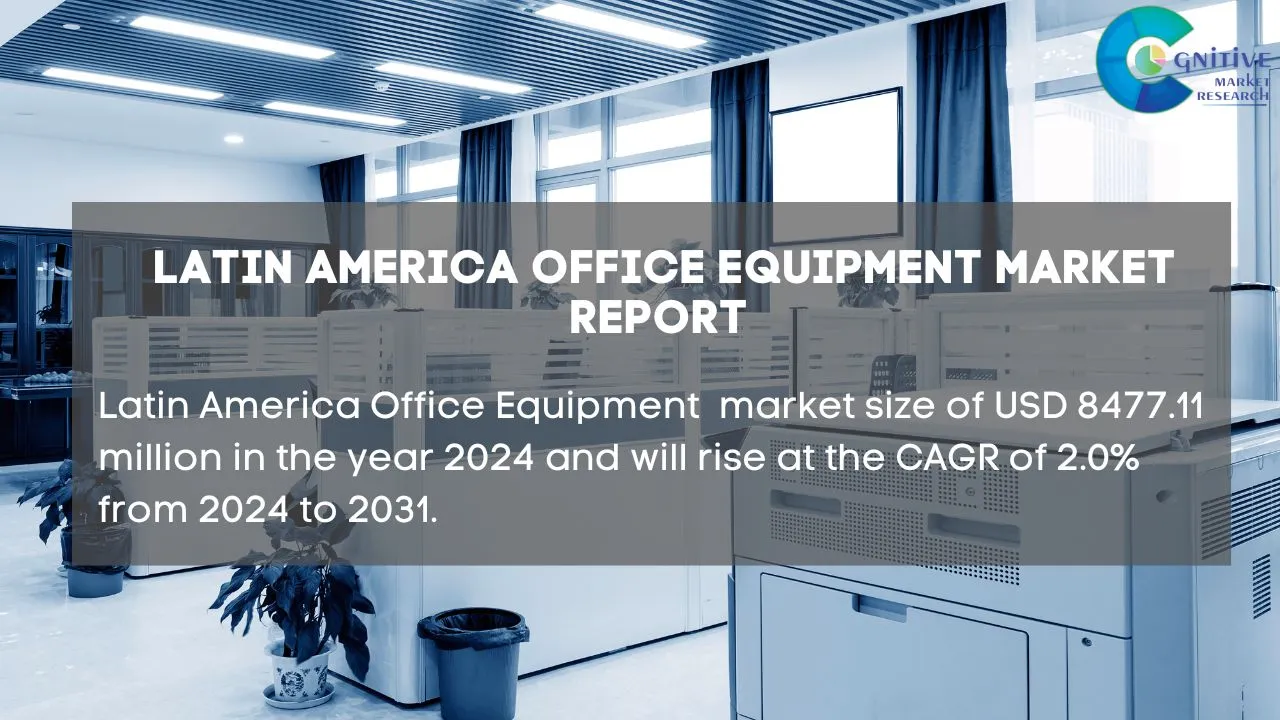 COGNITIVE MARKET RESEARCH

LATIN AMERICA OFFICE EQUIPMENT MARKET REPORT

Latin America Office Equipment market size of USD 8477.11 million in the year 2024 and will rise at the CAGR of 2.0% from 2024 to 2031.